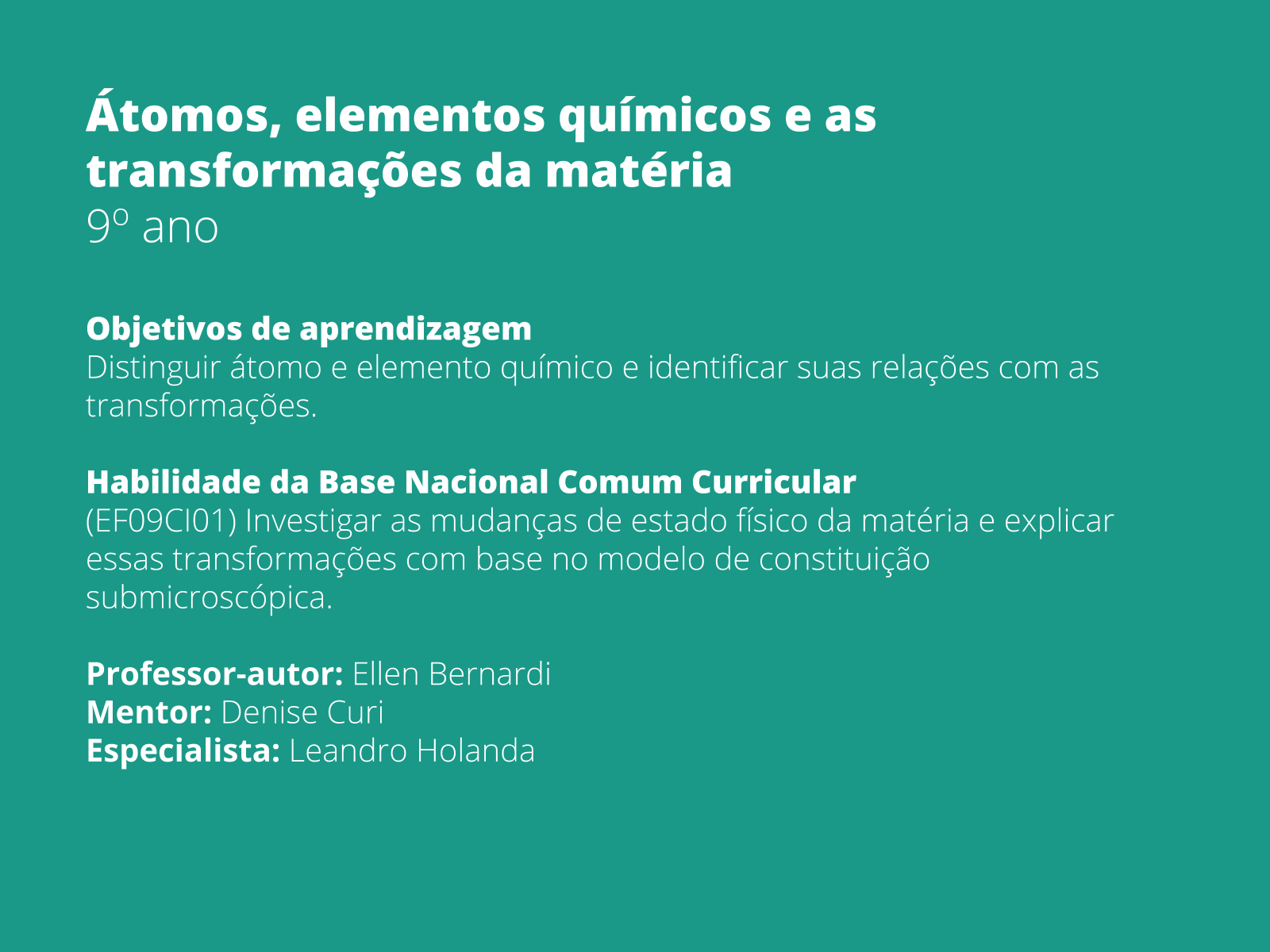 Átomos, elementos químicos e as transformações da matéria
9º ano

Objetivos de aprendizagem
Distinguir átomo e elemento químico e identificar suas relações com as transformações.

Habilidade da Base Nacional Comum Curricular
(EF09CI01) Investigar as mudanças de estado físico da matéria e explicar essas transformações com base no modelo de constituição submicroscópica.

Professor-autor: Ellen Bernardi
Mentor: Denise Curi
Especialista: Leandro Holanda